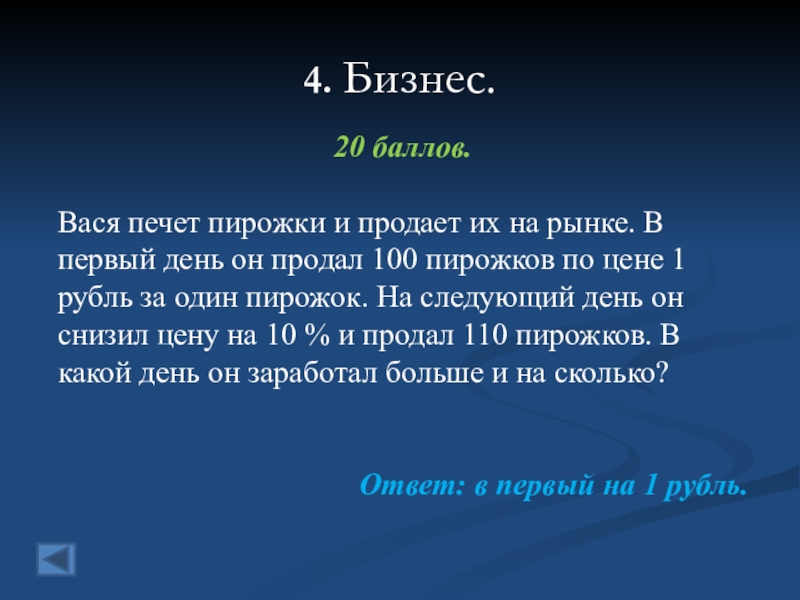 4. Бизнес.

20 баллов.

Вася печет пирожки и продает их на рынке. В первый день он продал 100 пирожков по цене 1 рубль за один пирожок. На следующий день он снизил цену на 10 % и продал 110 пирожков. В какой день он заработал больше и на сколько?

Ответ: в первый на 1 рубль.